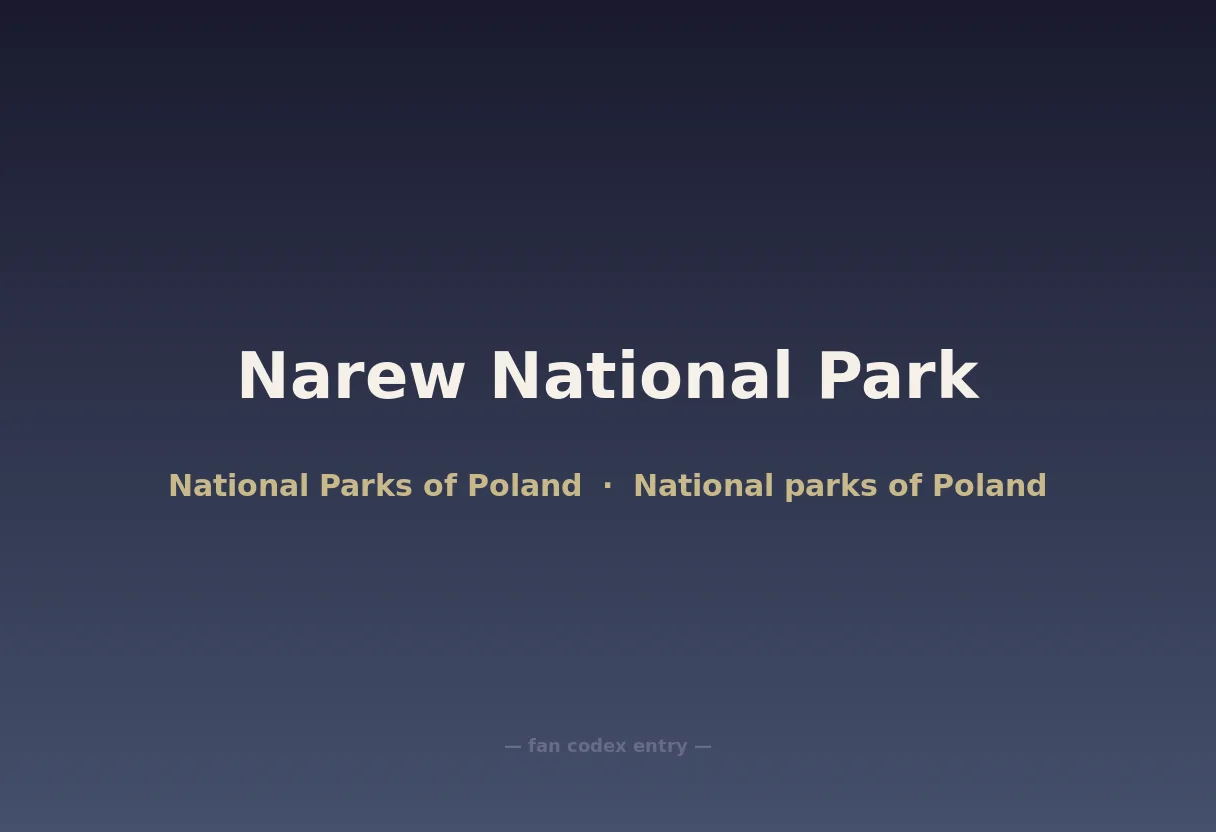 Narew National Park

National Parks of Poland · National parks of Poland

— fan codex entry —